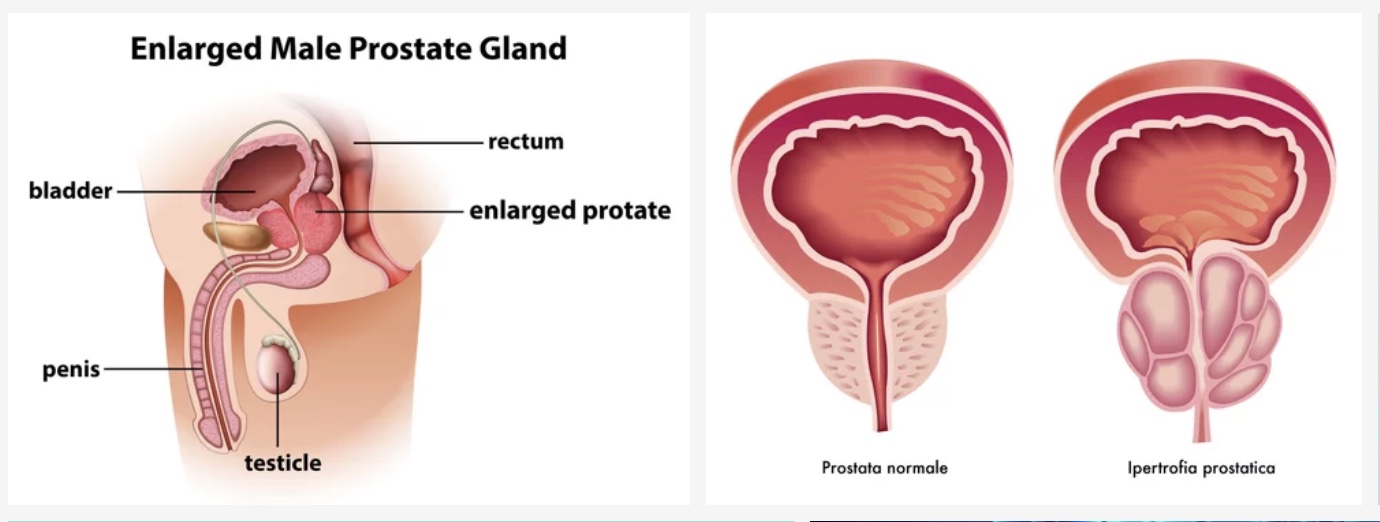 Enlarged Male Prostate Gland

rectum

bladder

enlarged protate

penis

testicle

Prostata normale

Ipertrofia prostatica